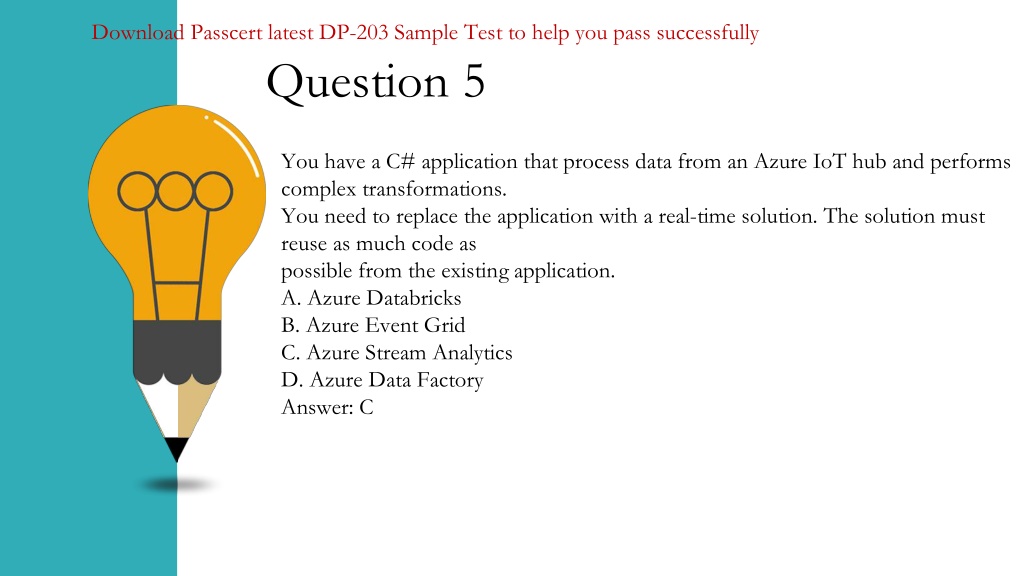 Download Passcert latest DP-203 Sample Test to help you pass successfully

Question 5

You have a C# application that process data from an Azure IoT hub and performs complex transformations.
You need to replace the application with a real-time solution. The solution must reuse as much code as
possible from the existing application.
A. Azure Databricks
B. Azure Event Grid
C. Azure Stream Analytics
D. Azure Data Factory
Answer: C